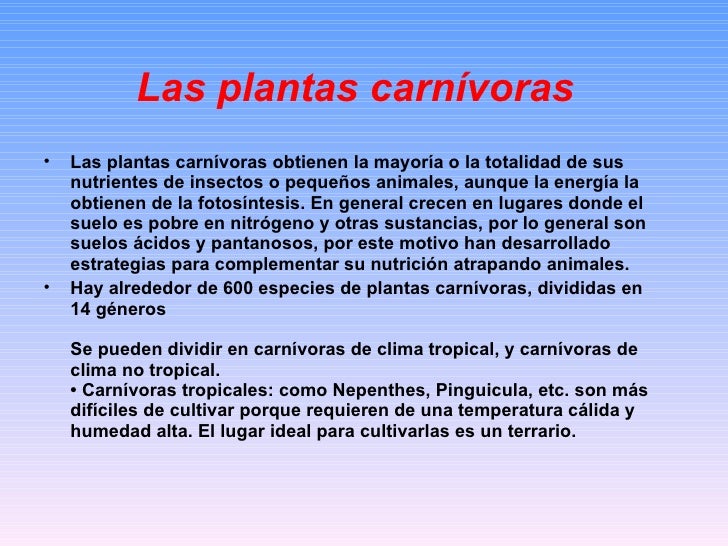 Las plantas carnívoras

• Las plantas carnívoras obtienen la mayoría o la totalidad de sus nutrientes de insectos o pequeños animales, aunque la energía la obtienen de la fotosíntesis. En general crecen en lugares donde el suelo es pobre en nitrógeno y otras sustancias, por lo general son suelos ácidos y pantanosos, por este motivo han desarrollado estrategias para complementar su nutrición atrapando animales.

• Hay alrededor de 600 especies de plantas carnívoras, divididas en 14 géneros

Se pueden dividir en carnívoras de clima tropical, y carnívoras de clima no tropical.
• Carnívoras tropicales: como Nepenthes, Pinguicula, etc. son más difíciles de cultivar porque requieren de una temperatura cálida y humedad alta. El lugar ideal para cultivarlas es un terrario.